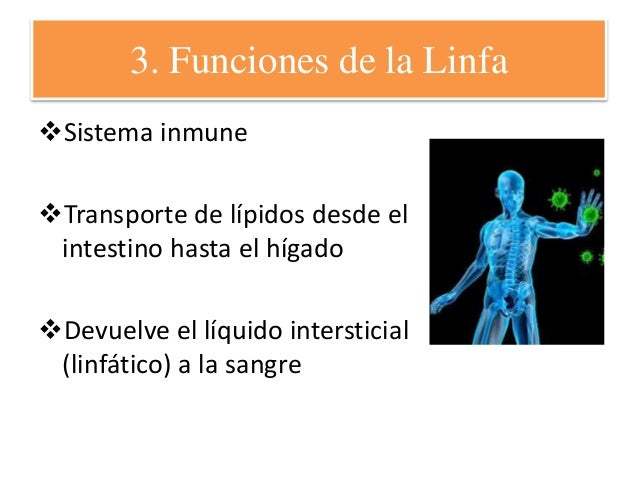 3. Funciones de la Linfa

❖Sistema inmune

❖Transporte de lípidos desde el intestino hasta el hígado

❖Devuelve el líquido intersticial (linfático) a la sangre